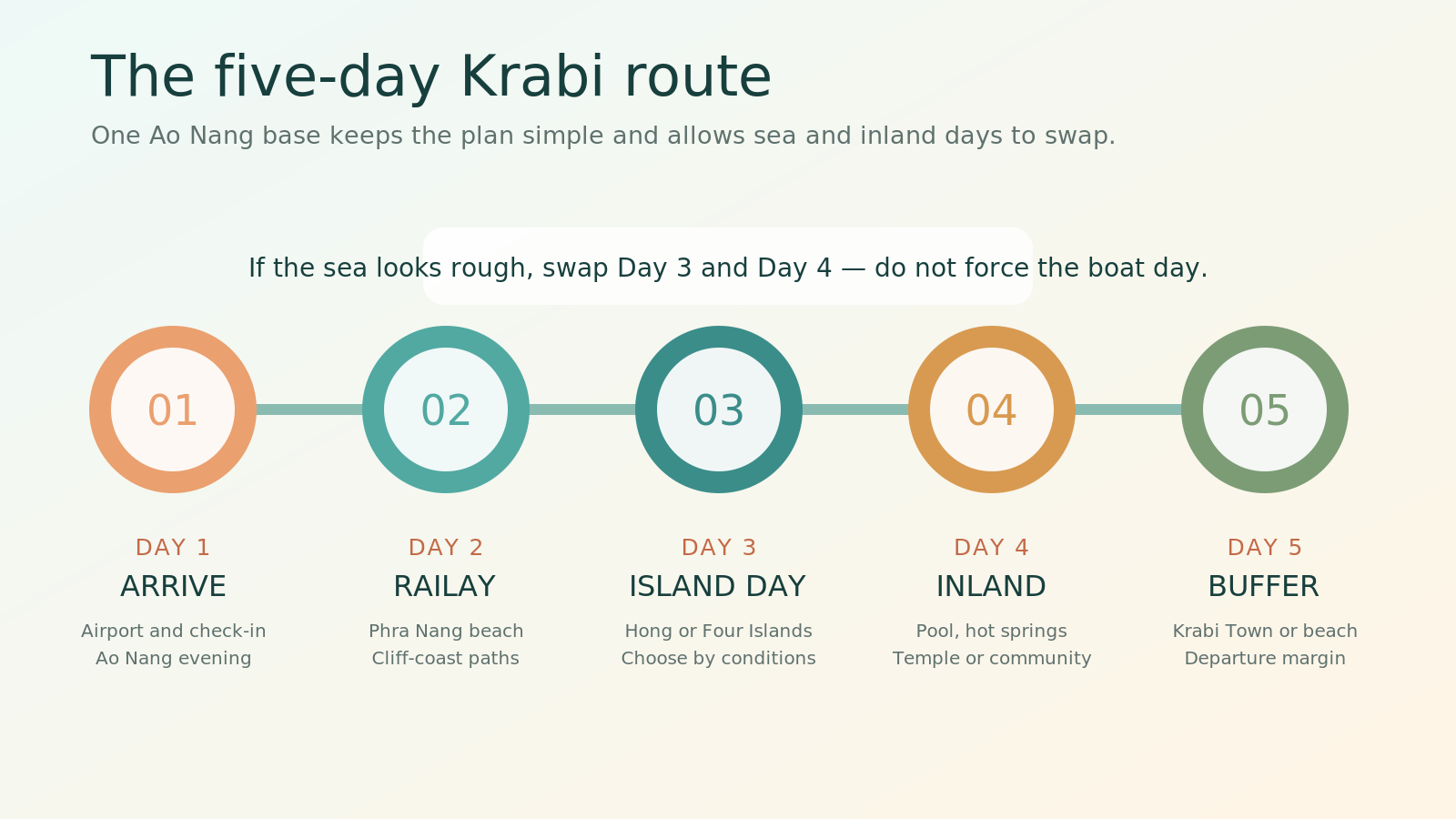 The five-day Krabi route

One Ao Nang base keeps the plan simple and allows sea and inland days to swap.

If the sea looks rough, swap Day 3 and Day 4 — do not force the boat day.

01

DAY 1
ARRIVE
Airport and check-in
Ao Nang evening

02

DAY 2
RAILAY
Phra Nang beach
Cliff-coast paths

03

DAY 3
ISLAND DAY
Hong or Four Islands
Choose by conditions

04

DAY 4
INLAND
Pool, hot springs
Temple or community

05

DAY 5
BUFFER
Krabi Town or beach
Departure margin